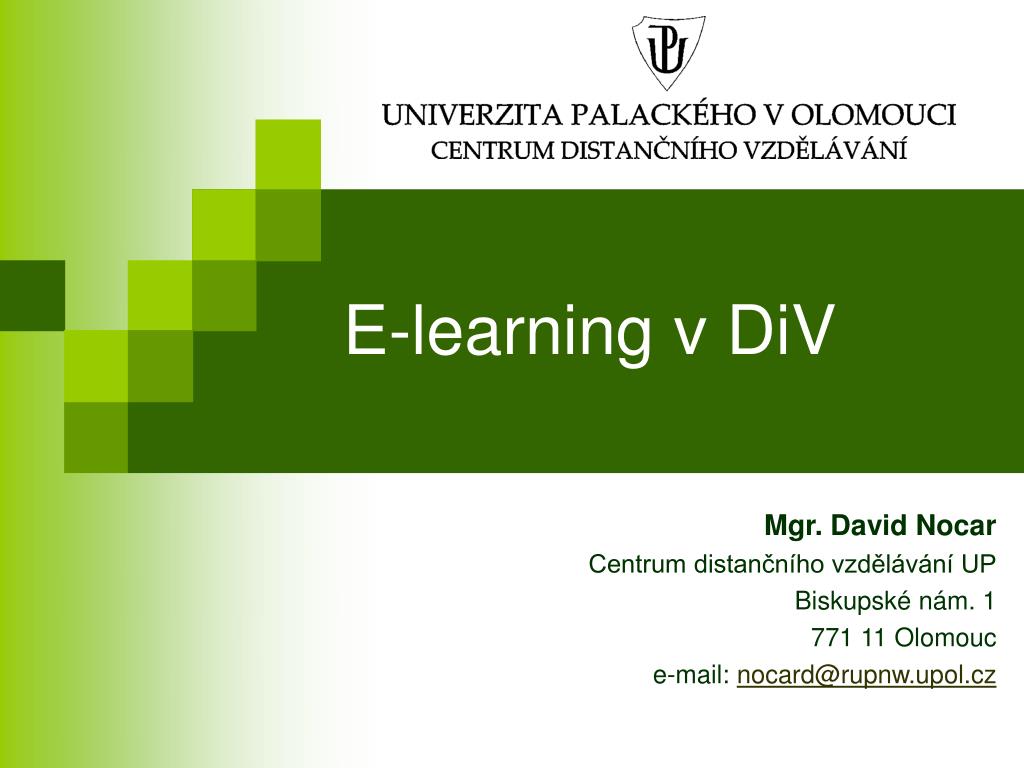 UP

UNIVERZITA PALACKÉHO V OLOMOUCI
CENTRUM DISTANČNÍHO VZDĚLÁVÁNÍ

E-learning v DiV

Mgr. David Nocar
Centrum distančního vzdělávání UP
Biskupské nám. 1
771 11 Olomouc
e-mail: nocard@rupnw.upol.cz